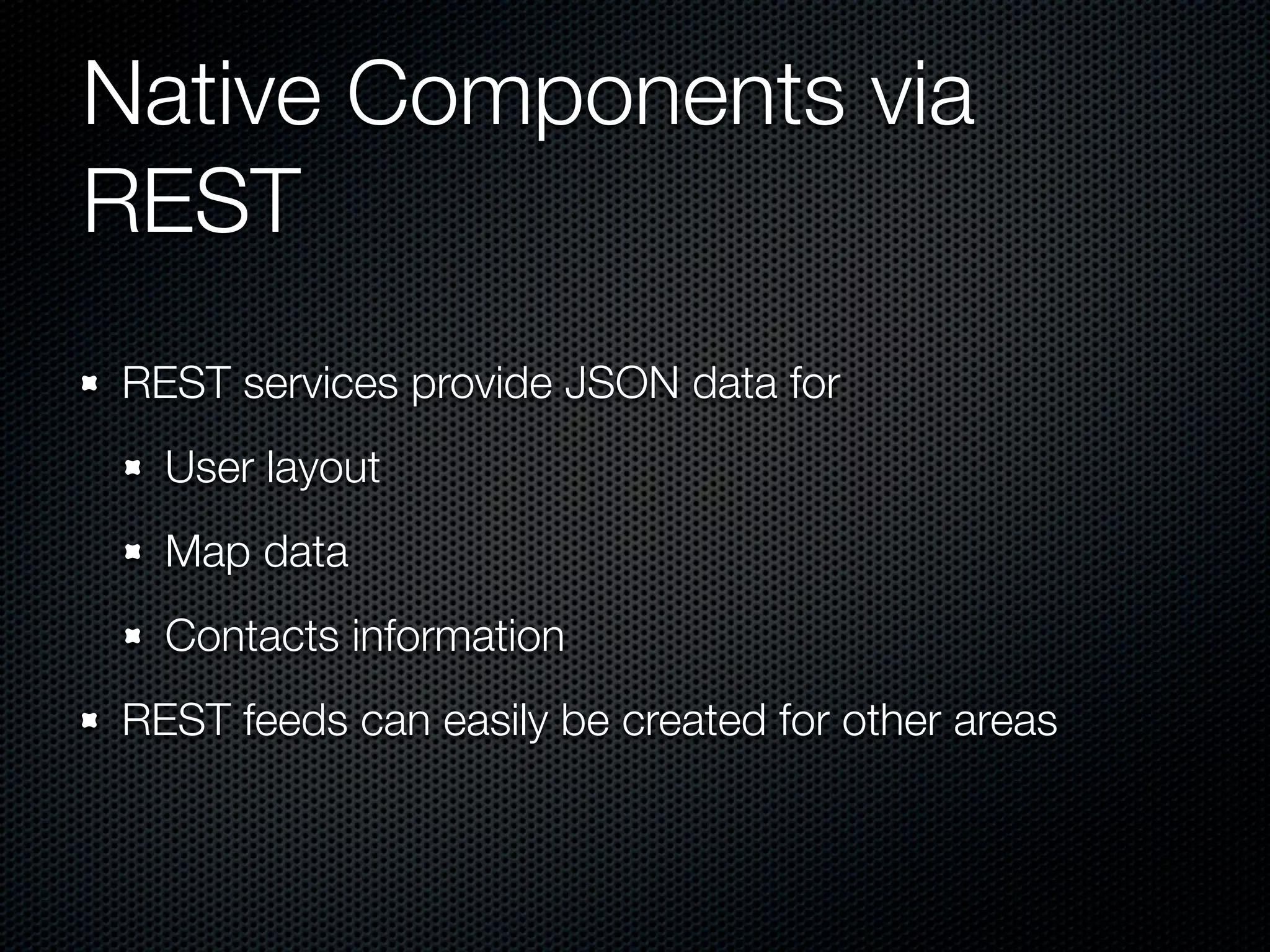 Native Components via REST

- REST services provide JSON data for
  - User layout
  - Map data
  - Contacts information
- REST feeds can easily be created for other areas